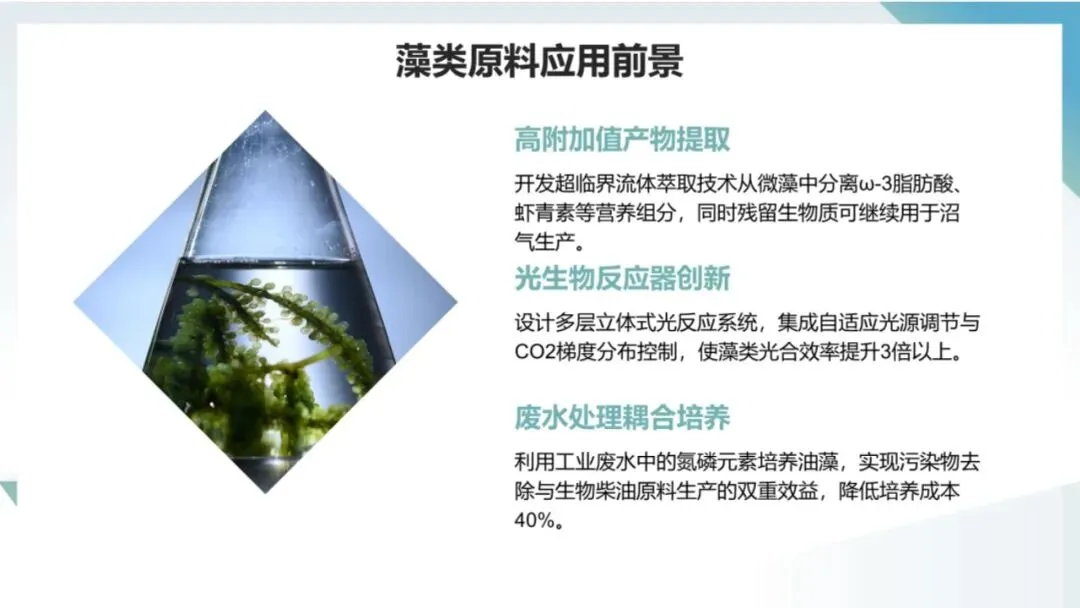 藻类原料应用前景

高附加值产物提取

开发超临界流体萃取技术从微藻中分离ω-3脂肪酸、虾青素等营养组分，同时残留生物质可继续用于沼气生产。

光生物反应器创新

设计多层立体式光反应系统，集成自适应光源调节与CO2梯度分布控制，使藻类光合效率提升3倍以上。

废水处理耦合培养

利用工业废水中的氮磷元素培养油藻，实现污染物去除与生物柴油原料生产的双重效益，降低培养成本40%。